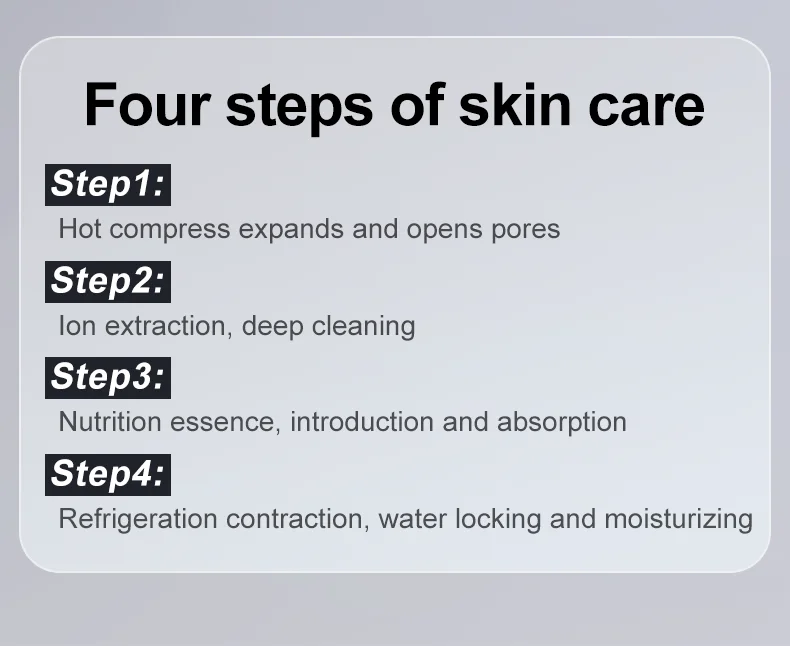 Four steps of skin care

Step1:
Hot compress expands and opens pores

Step2:
Ion extraction, deep cleaning

Step3:
Nutrition essence, introduction and absorption

Step4:
Refrigeration contraction, water locking and moisturizing